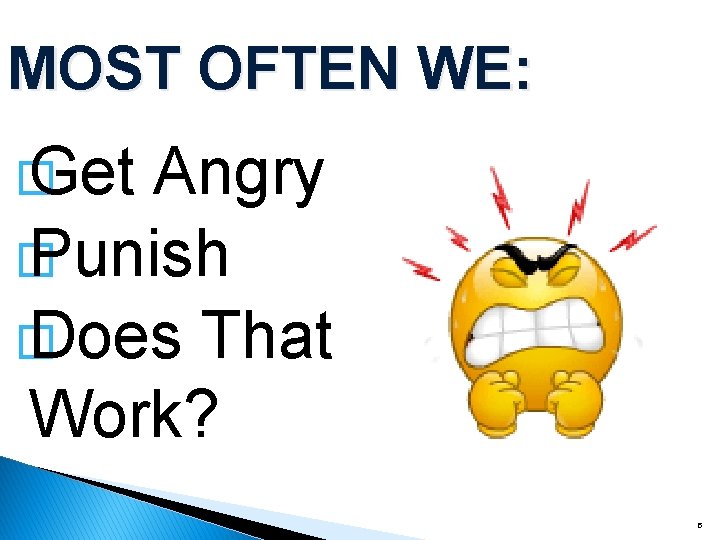 MOST OFTEN WE:

Get Angry

Punish

Does That Work?

5